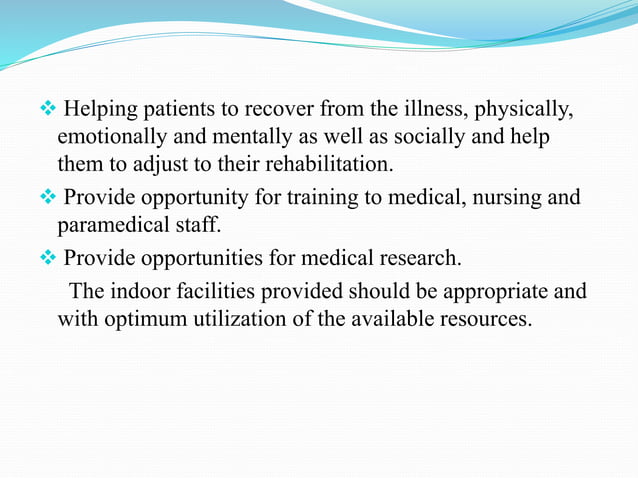 ❖ Helping patients to recover from the illness, physically, emotionally and mentally as well as socially and help them to adjust to their rehabilitation.

❖ Provide opportunity for training to medical, nursing and paramedical staff.

❖ Provide opportunities for medical research.

The indoor facilities provided should be appropriate and with optimum utilization of the available resources.